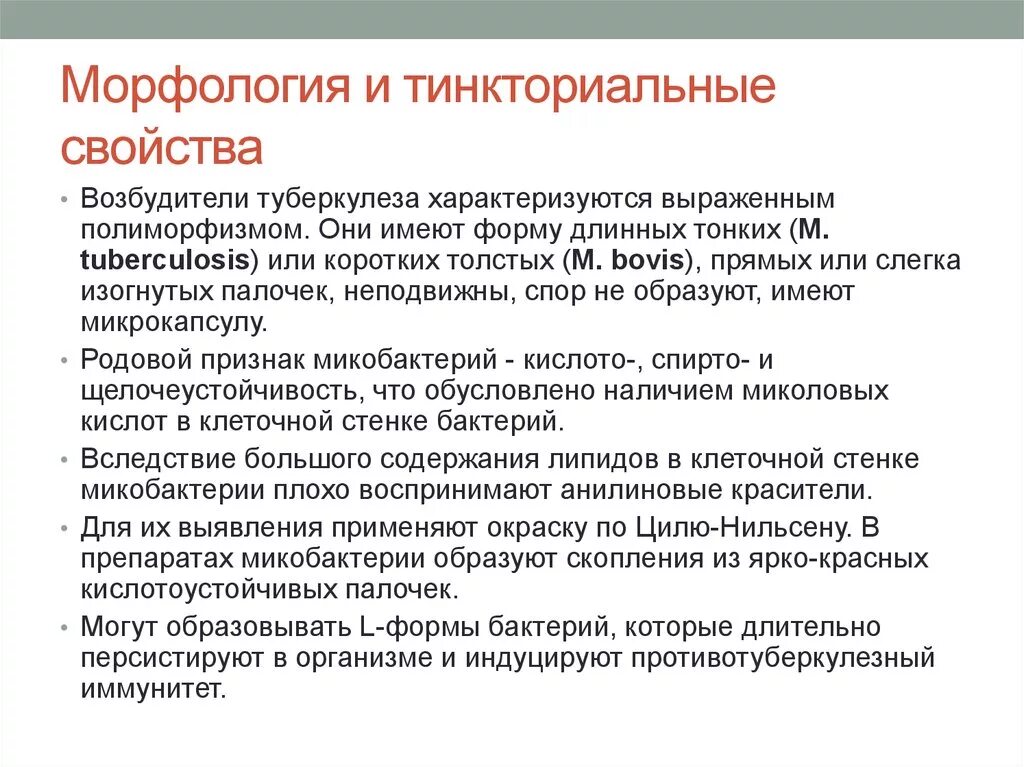 Морфология и тинкториальные свойства

• Возбудители туберкулеза характеризуются выраженным полиморфизмом. Они имеют форму длинных тонких (M. tuberculosis) или коротких толстых (M. bovis), прямых или слегка изогнутых палочек, неподвижны, спор не образуют, имеют микрокапсулу.

• Родовой признак микобактерий - кислото-, спирто- и щелочеустойчивость, что обусловлено наличием миколовых кислот в клеточной стенке бактерий.

• Вследствие большого содержания липидов в клеточной стенке микобактерии плохо воспринимают анилиновые красители.

• Для их выявления применяют окраску по Цилю-Нильсену. В препаратах микобактерии образуют скопления из ярко-красных кислотоустойчивых палочек.

• Могут образовывать L-формы бактерий, которые длительно персистируют в организме и индуцируют противотуберкулезный иммунитет.